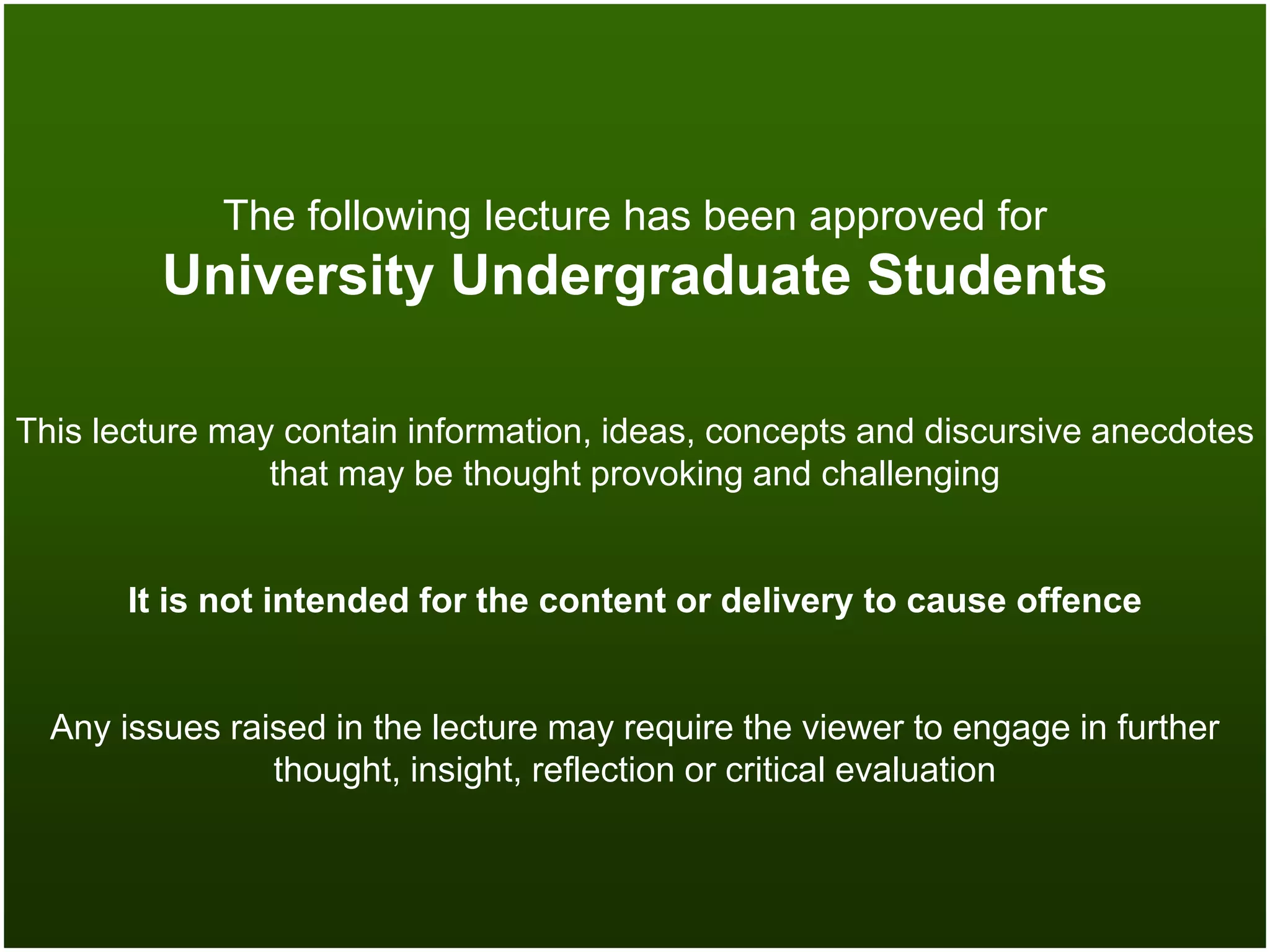 The following lecture has been approved for
University Undergraduate Students

This lecture may contain information, ideas, concepts and discursive anecdotes that may be thought provoking and challenging

It is not intended for the content or delivery to cause offence

Any issues raised in the lecture may require the viewer to engage in further thought, insight, reflection or critical evaluation